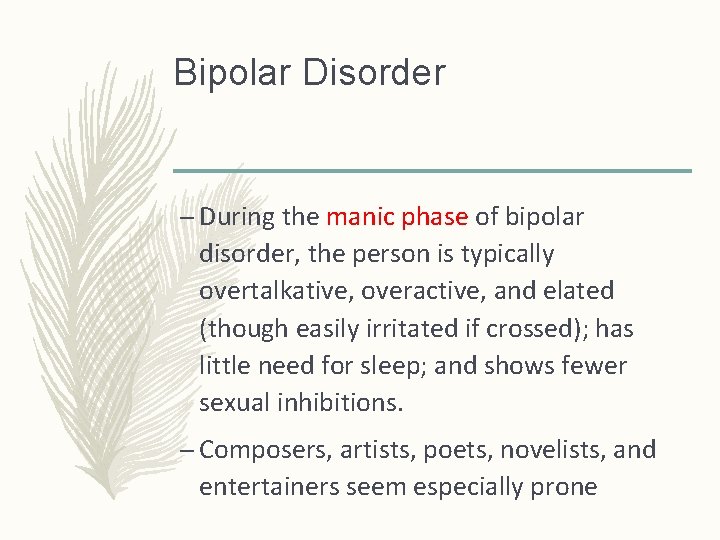 Bipolar Disorder

– During the manic phase of bipolar disorder, the person is typically overtalkative, overactive, and elated (though easily irritated if crossed); has little need for sleep; and shows fewer sexual inhibitions.

– Composers, artists, poets, novelists, and entertainers seem especially prone